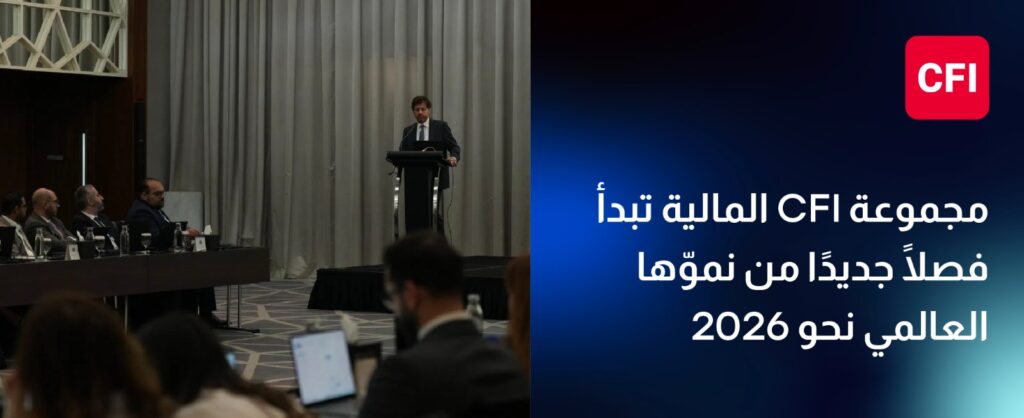 CFI

مجموعة CFI المالية تبدأ فصلاً جديدًا من نموّها العالمي نحو 2026